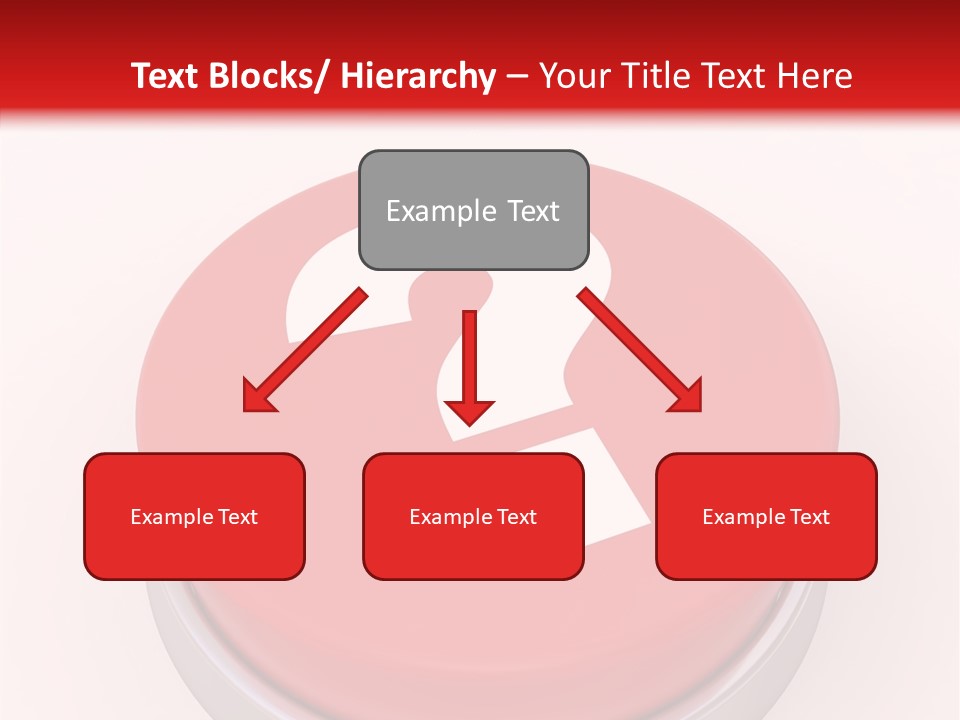 Text Blocks/ Hierarchy – Your Title Text Here

Example Text

Example Text

Example Text

Example Text